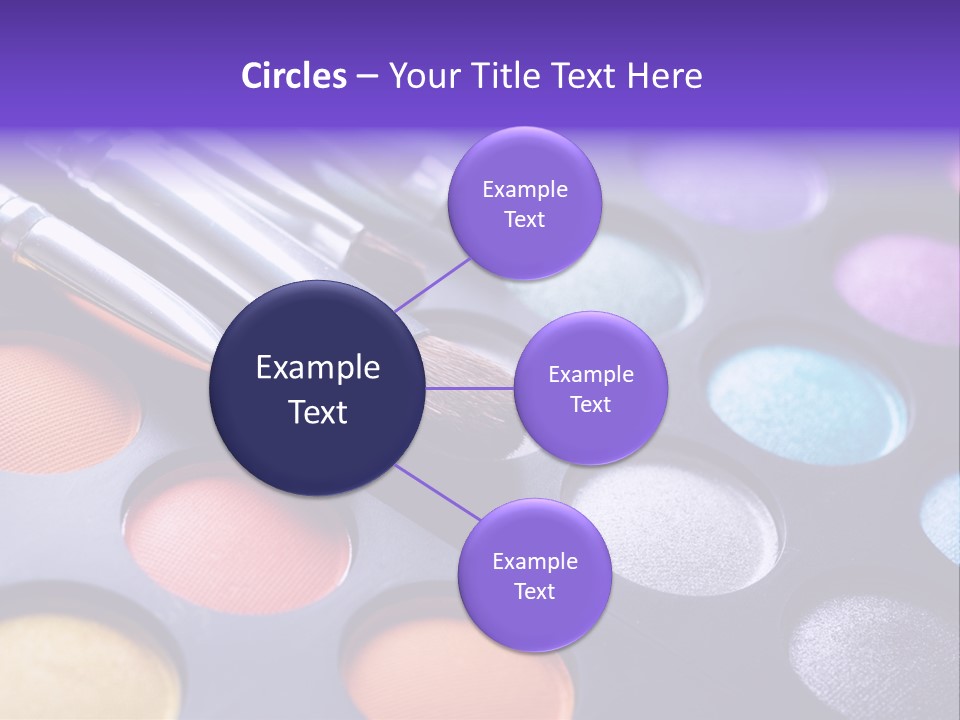 Circles – Your Title Text Here

Example Text

Example Text

Example Text

Example Text